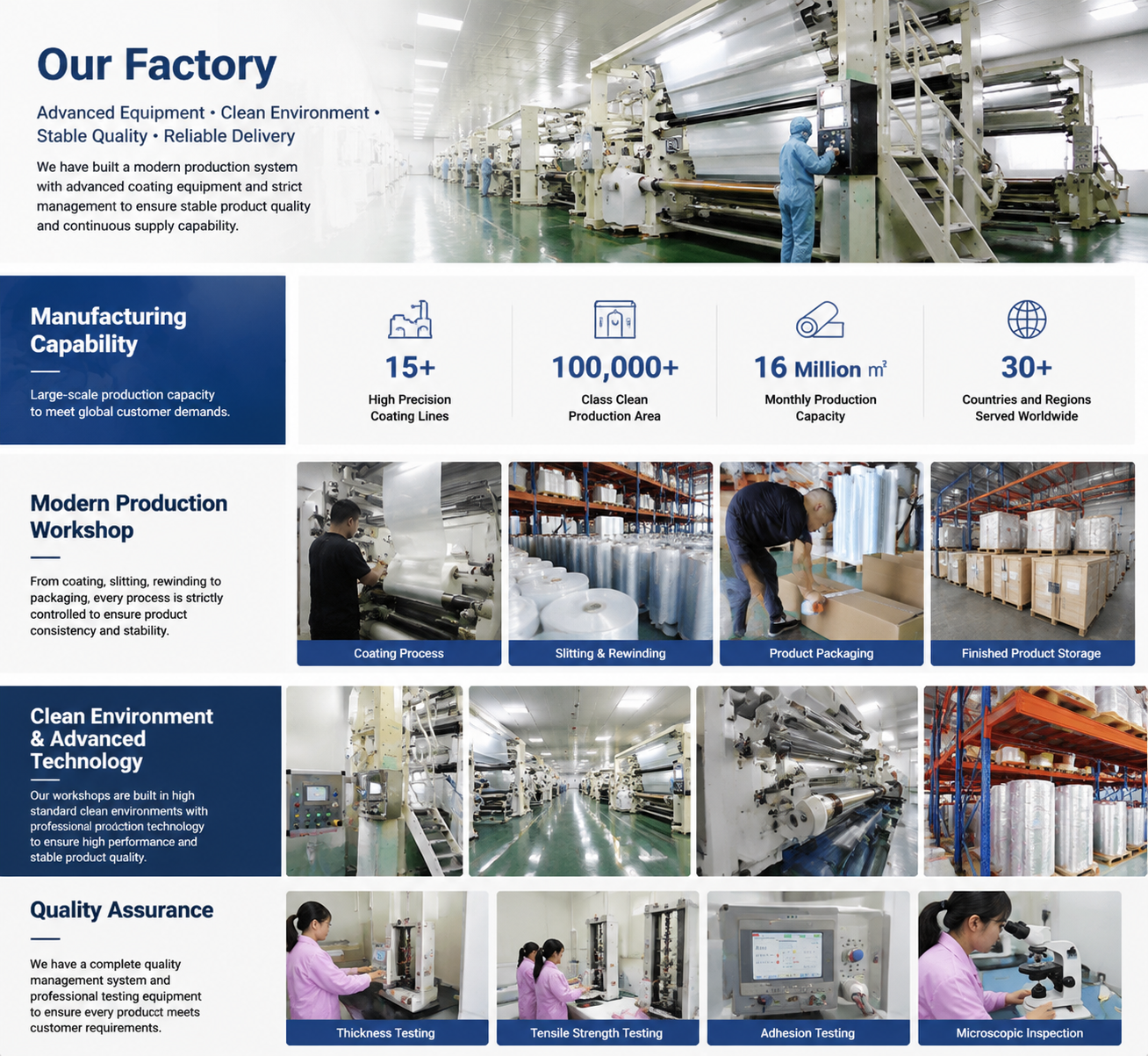 Our Factory

Advanced Equipment • Clean Environment • Stable Quality • Reliable Delivery

We have built a modern production system with advanced coating equipment and strict management to ensure stable product quality and continuous supply capability.

Manufacturing Capability

Large-scale production capacity to meet global customer demands.

15+
High Precision Coating Lines

100,000+
Class Clean Production Area

16 Million $m^2$
Monthly Production Capacity

30+
Countries and Regions Served Worldwide

Modern Production Workshop

From coating, slitting, rewinding to packaging, every process is strictly controlled to ensure product consistency and stability.

Coating Process

Slitting & Rewinding

Product Packaging

Finished Product Storage

Clean Environment & Advanced Technology

Our workshops are built in high standard clean environments with professional prodction technology to ensure high performance and stable product quality.

Quality Assurance

We have a complete quality management system and professional testing equipment to ensure every producct meets customer requirements.

Thickness Testing

Tensile Strength Testing

Adhesion Testing

Microscopic Inspection